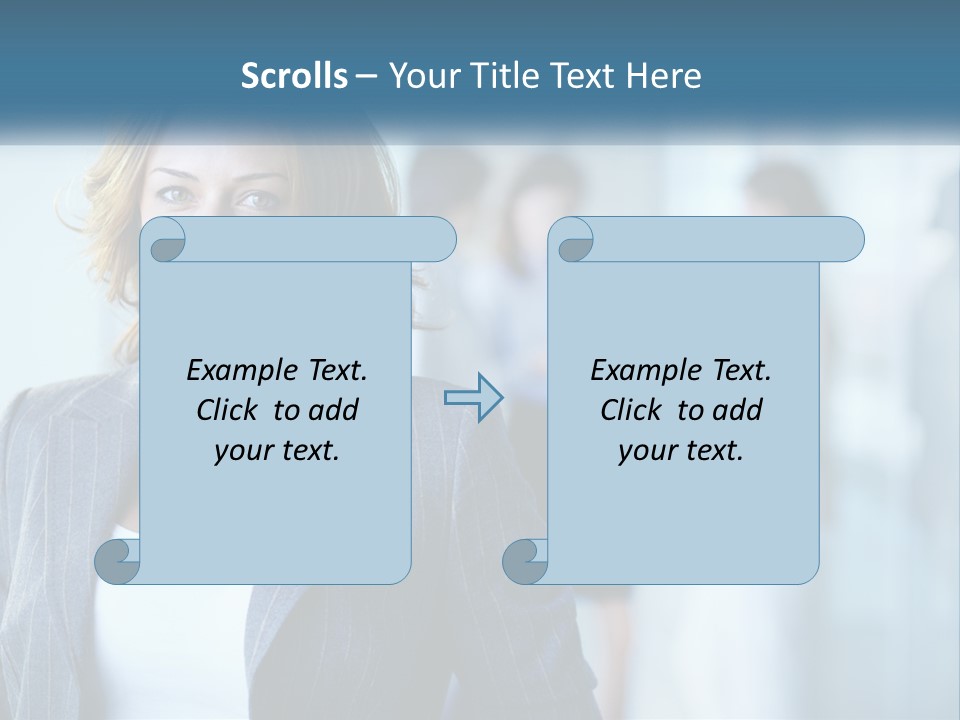 Scrolls – Your Title Text Here

Example Text. Click to add your text.

Example Text. Click to add your text.